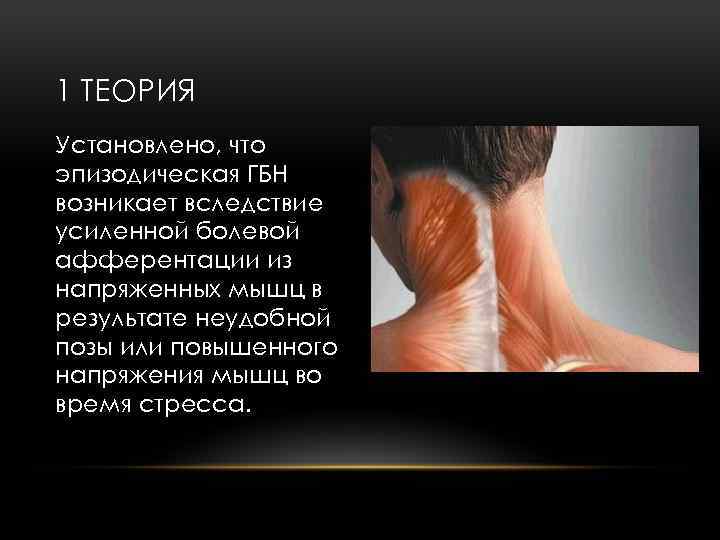 1 ТЕОРИЯ

Установлено, что эпизодическая ГБН возникает вследствие усиленной болевой афферентации из напряженных мышц в результате неудобной позы или повышенного напряжения мышц во время стресса.